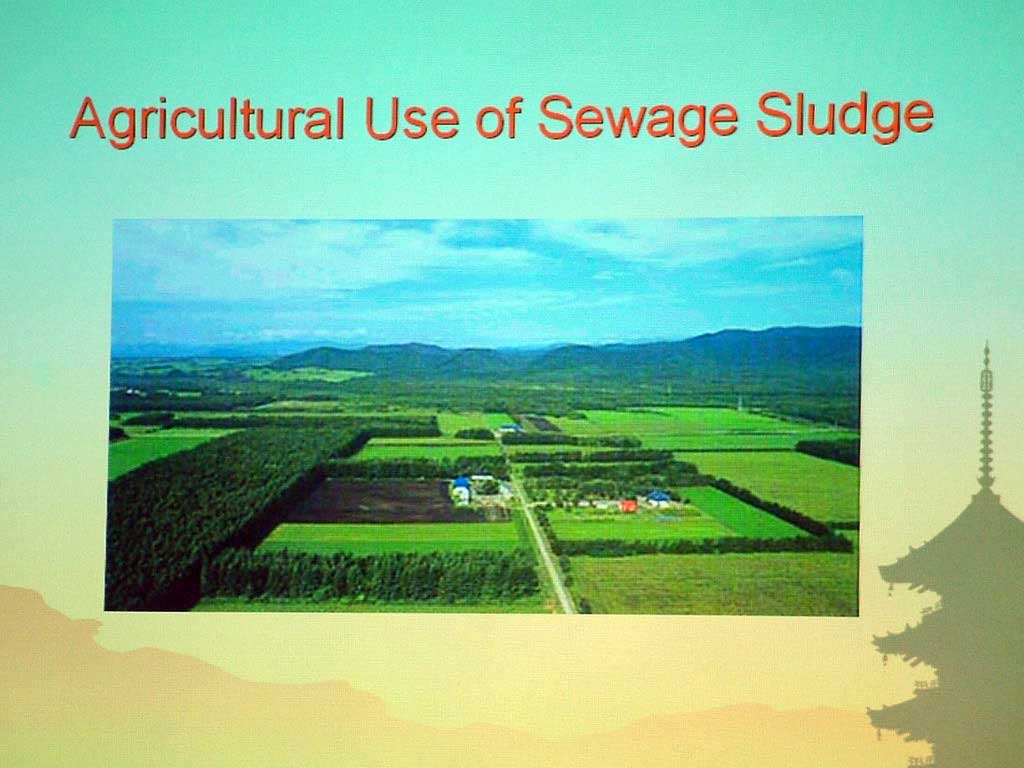 Agricultural Use of Sewage Sludge